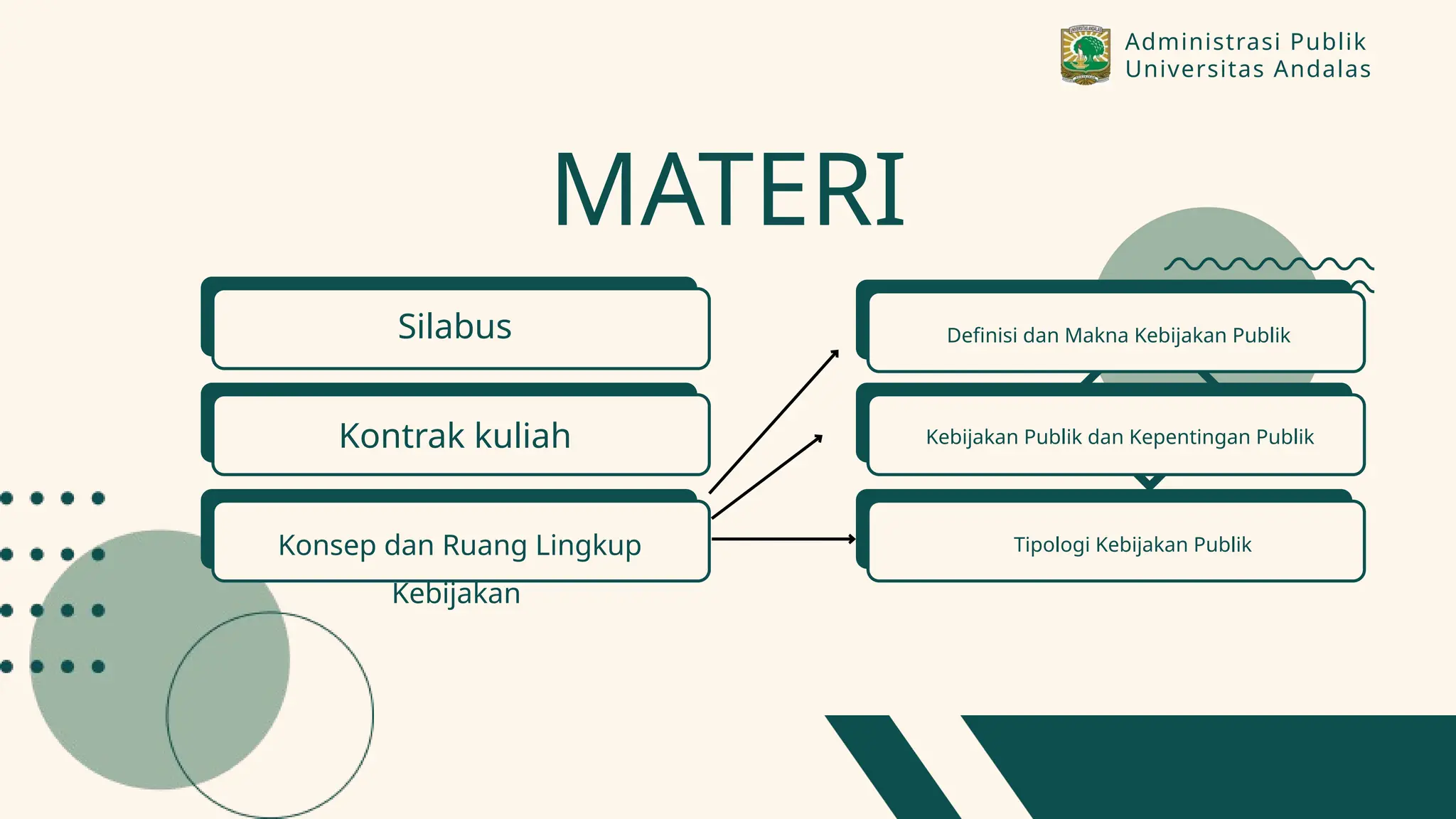 Administrasi Publik
Universitas Andalas

MATERI

Silabus

Kontrak kuliah

Konsep dan Ruang Lingkup Kebijakan

Definisi dan Makna Kebijakan Publik

Kebijakan Publik dan Kepentingan Publik

Tipologi Kebijakan Publik